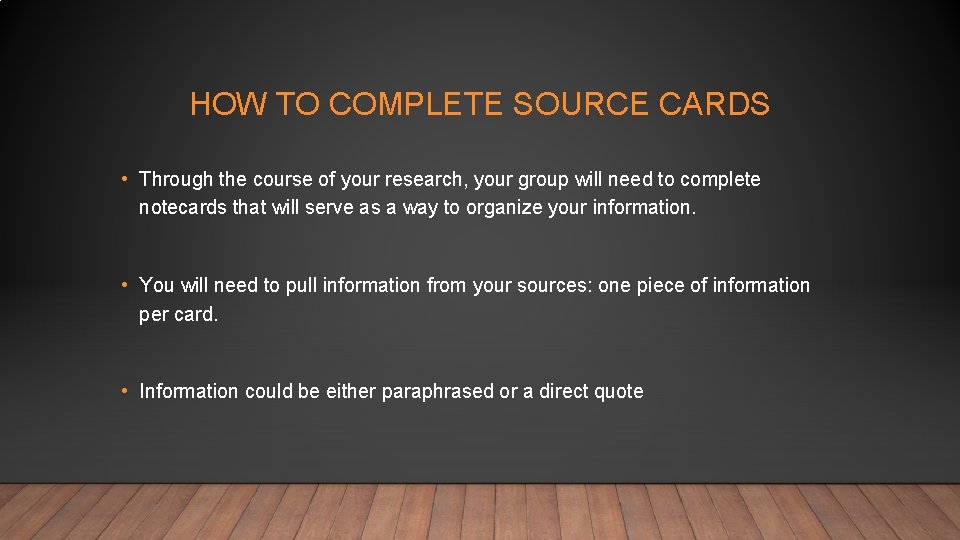 HOW TO COMPLETE SOURCE CARDS

• Through the course of your research, your group will need to complete notecards that will serve as a way to organize your information.

• You will need to pull information from your sources: one piece of information per card.

• Information could be either paraphrased or a direct quote